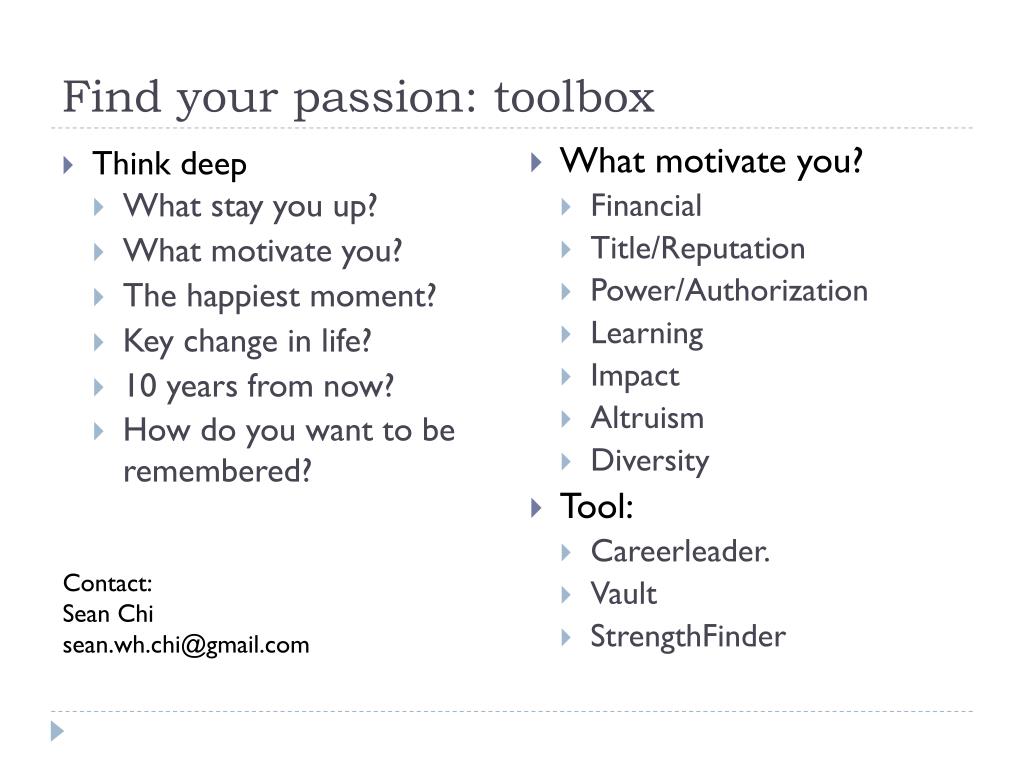 Find your passion: toolbox

Think deep
What stay you up?
What motivate you?
The happiest moment?
Key change in life?
10 years from now?
How do you want to be remembered?

Contact:
Sean Chi
sean.wh.chi@gmail.com

What motivate you?
Financial
Title/Reputation
Power/Authorization
Learning
Impact
Altruism
Diversity
Tool:
Careerleader.
Vault
StrengthFinder